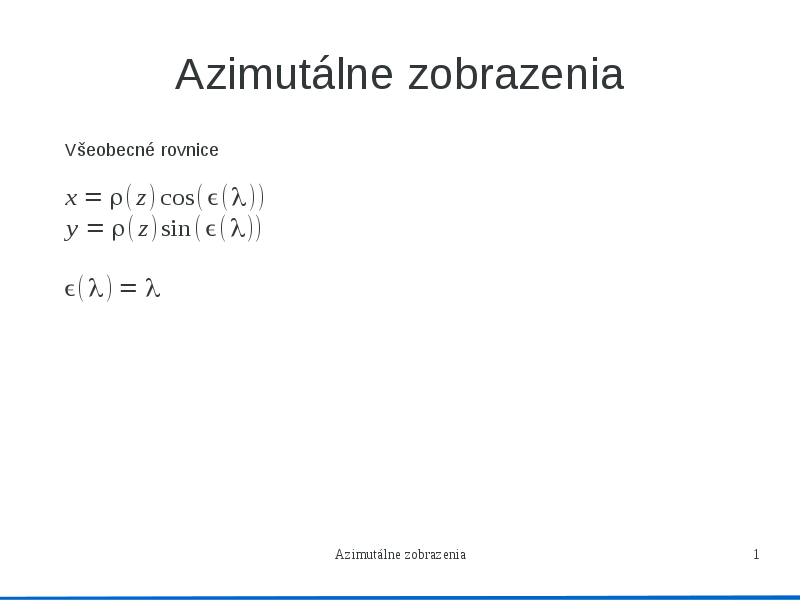 Azimutálne zobrazenia

Všeobecné rovnice

$x = \rho(z)\cos(\epsilon(\lambda))$
$y = \rho(z)\sin(\epsilon(\lambda))$

$\epsilon(\lambda) = \lambda$

Azimutálne zobrazenia

1